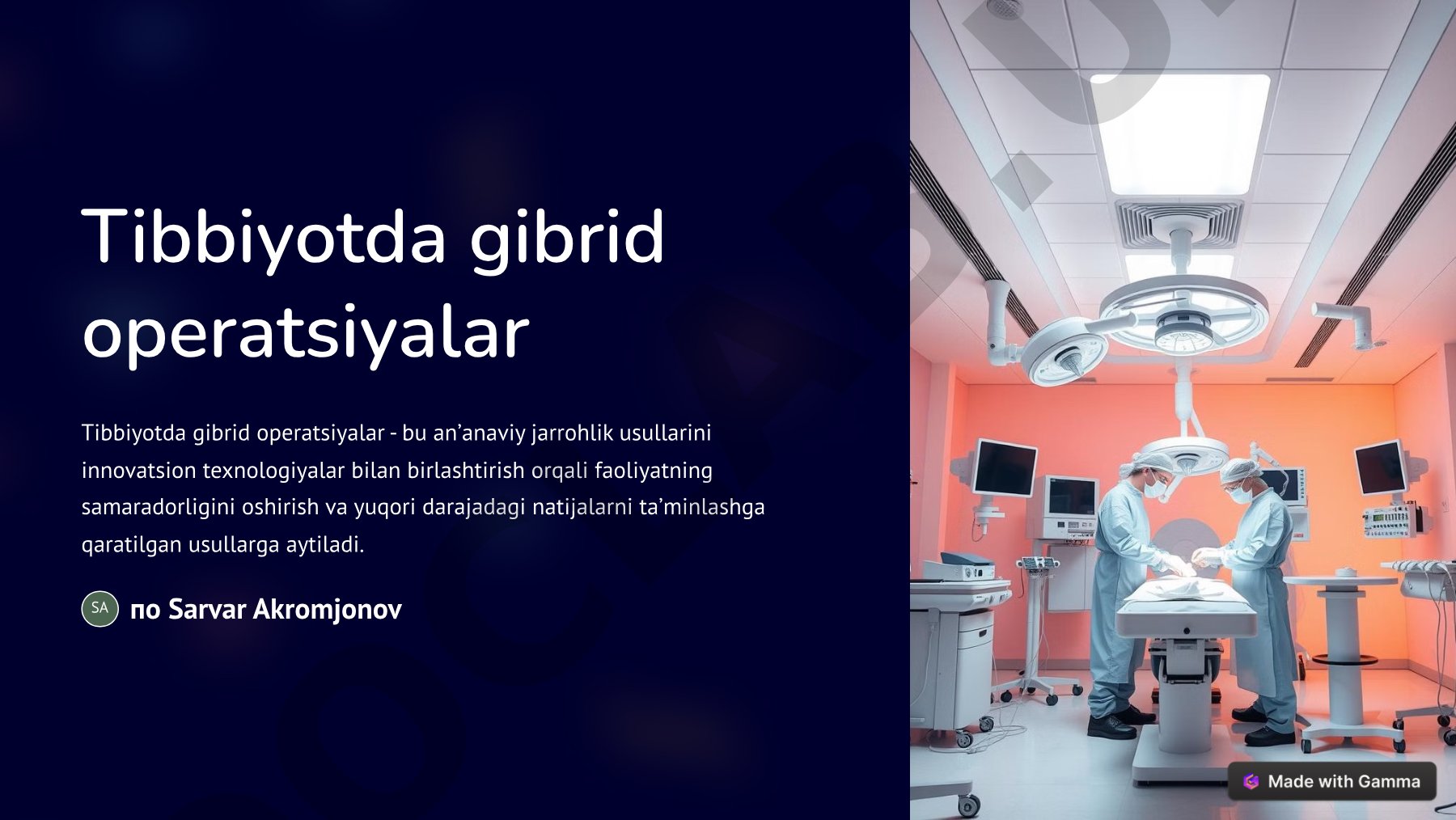 Tibbiyotda gibrid operatsiyalar

Tibbiyotda gibrid operatsiyalar - bu an’anaviy jarrohlik usullarini innovatsion texnologiyalar bilan birlashtirish orqali faoliyatning samaradorligini oshirish va yuqori darajadagi natijalarni ta’minlashga qaratilgan usullarga aytiladi.

SA по Sarvar Akromjonov

Made with Gamma